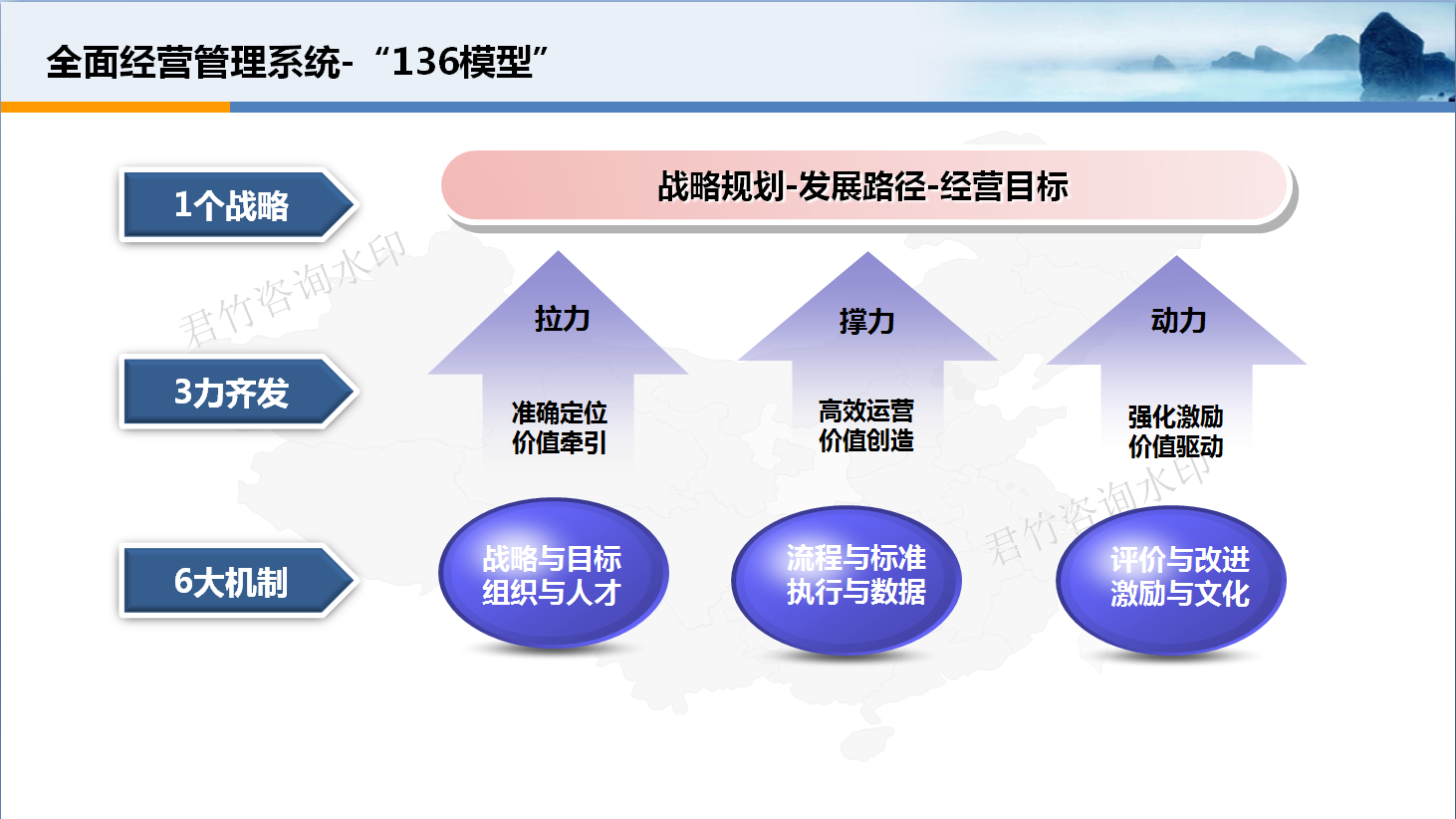 全面经营管理系统-“136模型”

1个战略

战略规划-发展路径-经营目标

君竹咨询水印

3力齐发

拉力

准确定位
价值牵引

撑力

高效运营
价值创造

动力

强化激励
价值驱动

君竹咨询水印

6大机制

战略与目标
组织与人才

流程与标准
执行与数据

评价与改进
激励与文化